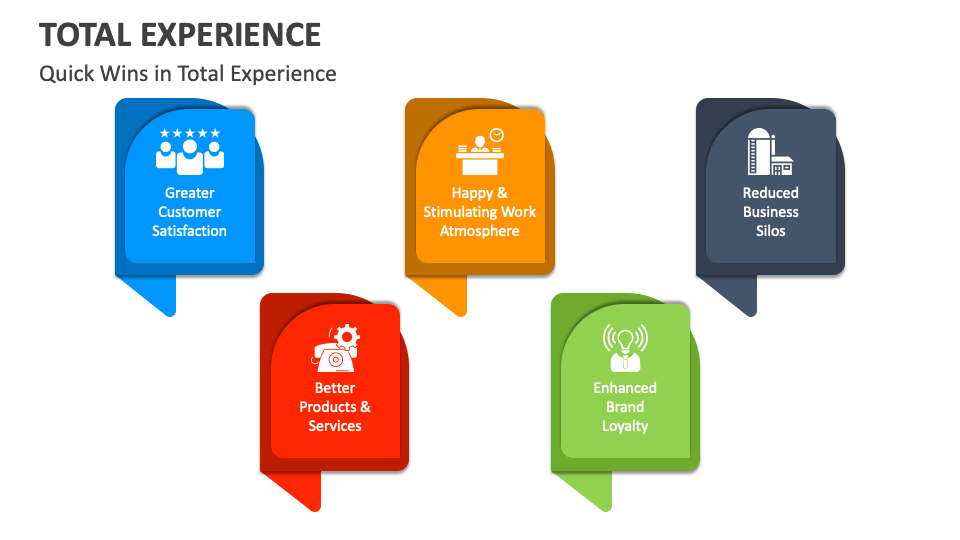 TOTAL EXPERIENCE

Quick Wins in Total Experience

Greater Customer Satisfaction

Happy & Stimulating Work Atmosphere

Reduced Business Silos

Better Products & Services

Enhanced Brand Loyalty